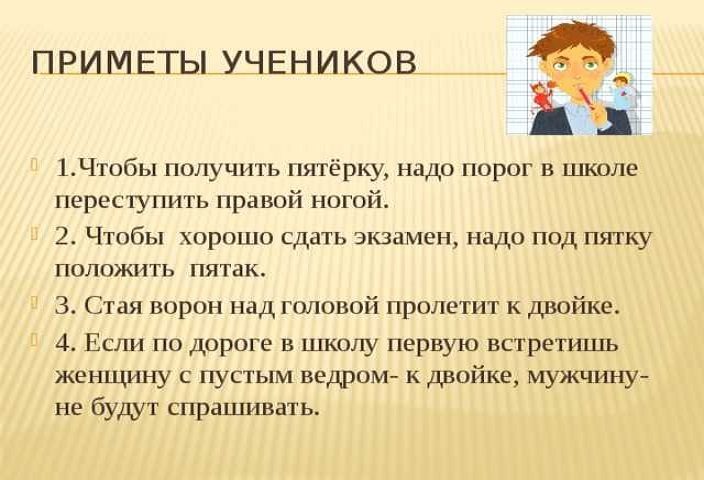 ПРИМЕТЫ УЧЕНИКОВ

1.Чтобы получить пятёрку, надо порог в школе переступить правой ногой.

2. Чтобы хорошо сдать экзамен, надо под пятку положить пятак.

3. Стая ворон над головой пролетит к двойке.

4. Если по дороге в школу первую встретишь женщину с пустым ведром- к двойке, мужчину- не будут спрашивать.